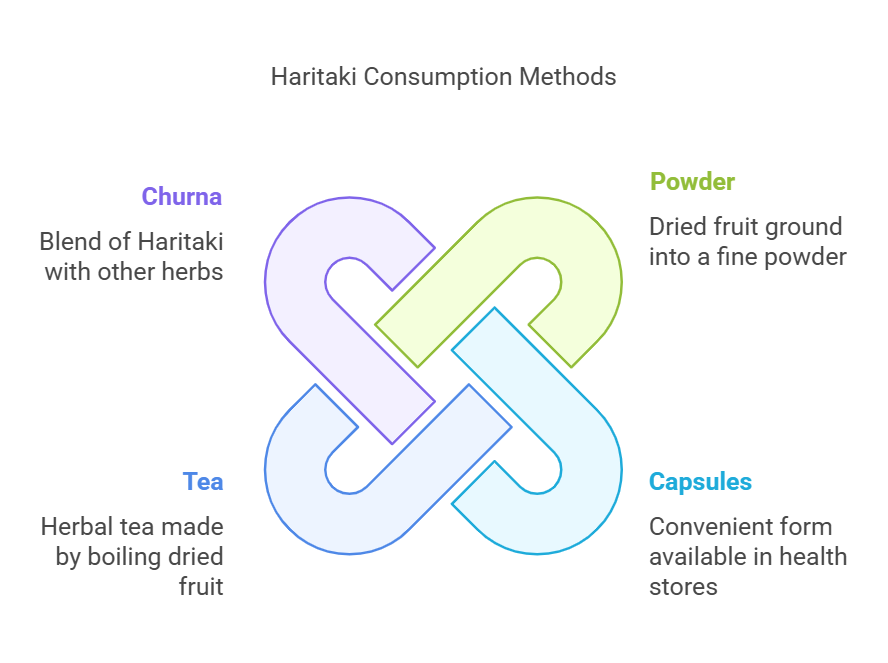 Haritaki Consumption Methods

Churna

Blend of Haritaki with other herbs

Powder

Dried fruit ground into a fine powder

Tea

Herbal tea made by boiling dried fruit

Capsules

Convenient form available in health stores